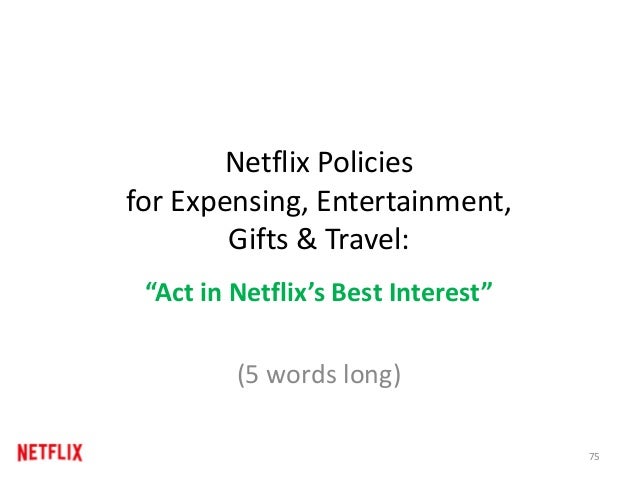 Netflix Policies
for Expensing, Entertainment,
Gifts & Travel:

“Act in Netflix’s Best Interest”

(5 words long)

NETFLIX

75